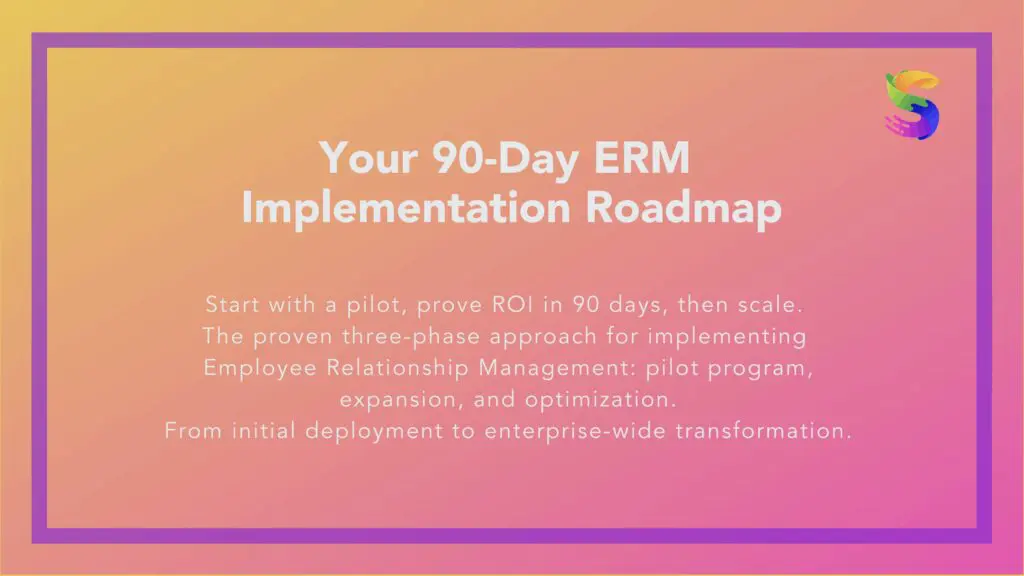 Your 90-Day ERM Implementation Roadmap

Start with a pilot, prove ROI in 90 days, then scale. The proven three-phase approach for implementing Employee Relationship Management: pilot program, expansion, and optimization. From initial deployment to enterprise-wide transformation.